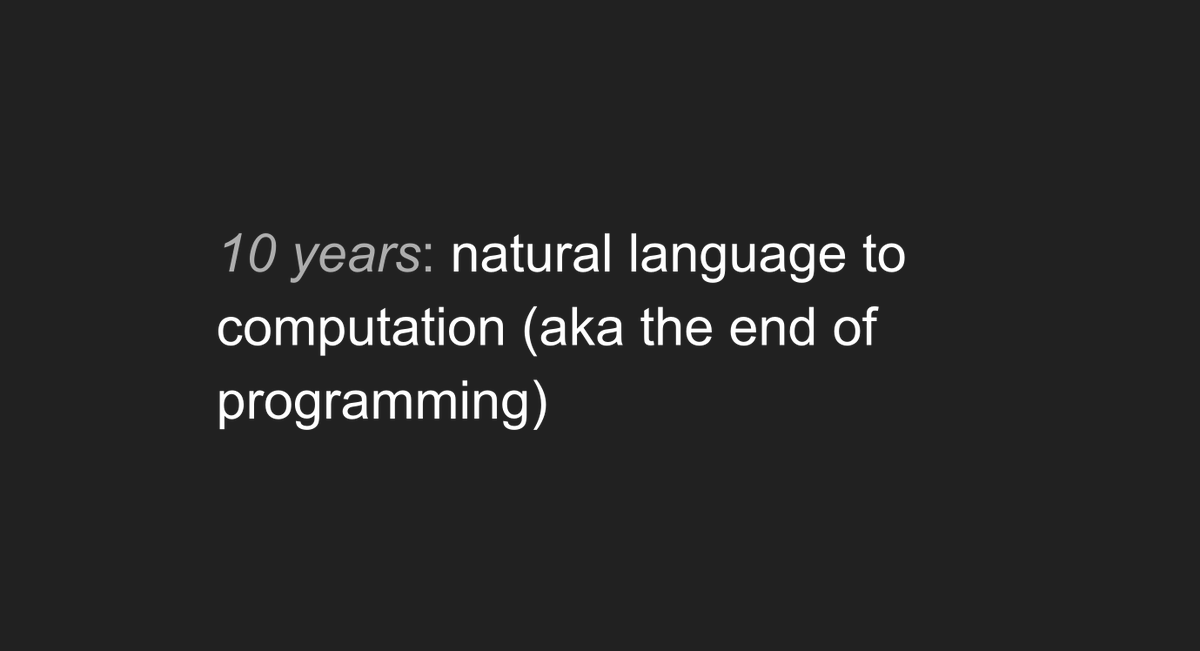 10 years: natural language to computation (aka the end of programming)